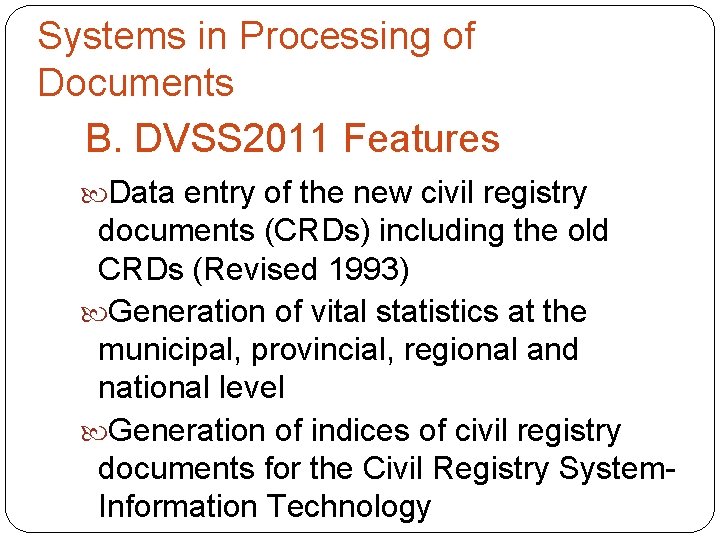 Systems in Processing of Documents

B. DVSS2011 Features

Data entry of the new civil registry documents (CRDs) including the old CRDs (Revised 1993)

Generation of vital statistics at the municipal, provincial, regional and national level

Generation of indices of civil registry documents for the Civil Registry System-Information Technology